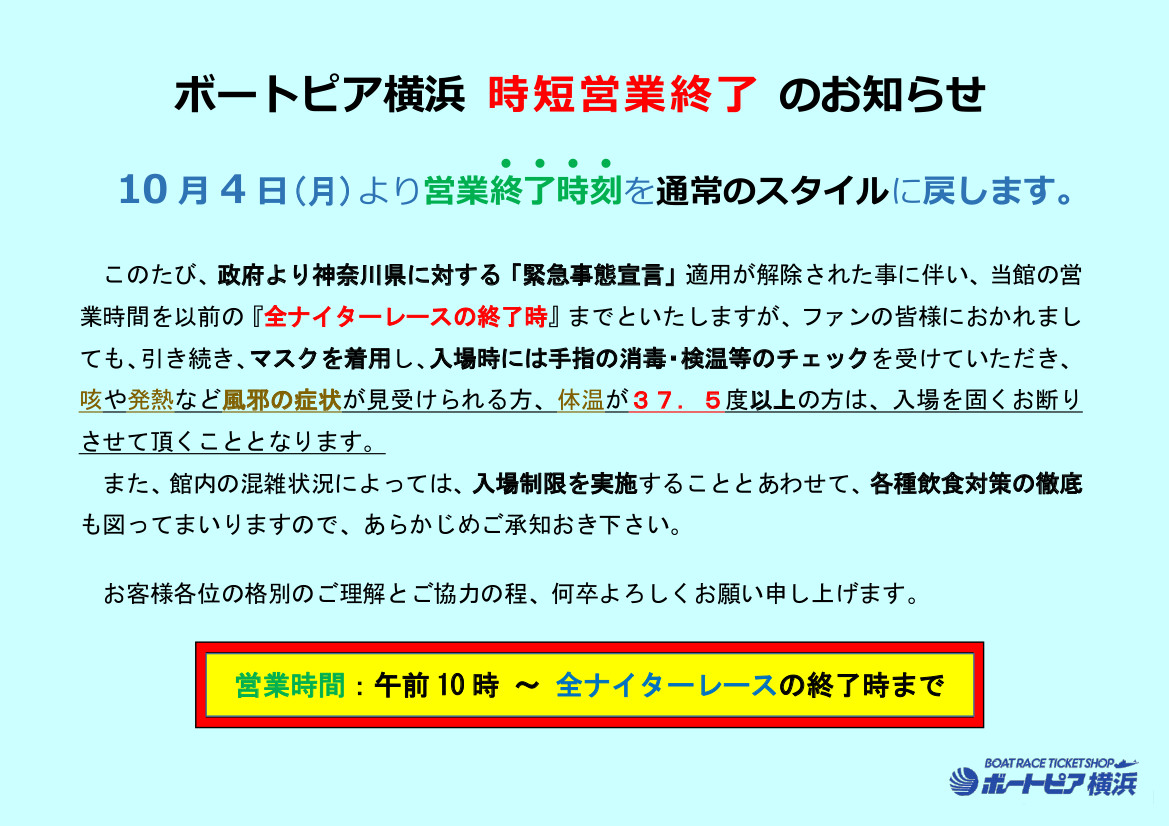 ボートピア横浜 時短営業終了 のお知らせ

10月4日(月)より営業終了時刻を通常のスタイルに戻します。

このたび、政府より神奈川県に対する「緊急事態宣言」適用が解除された事に伴い、当館の営業時間を以前の『全ナイターレースの終了時』までといたしますが、ファンの皆様におかれましても、引き続き、マスクを着用し、入場時には手指の消毒・検温等のチェックを受けていただき、咳や発熱など風邪の症状が見受けられる方、体温が37.5度以上の方は、入場を固くお断りさせて頂くこととなります。

また、館内の混雑状況によっては、入場制限を実施することとあわせて、各種飲食対策の徹底も図ってまいりますので、あらかじめご承知おき下さい。

お客様各位の格別のご理解とご協力の程、何卒よろしくお願い申し上げます。

営業時間:午前10時 ～ 全ナイターレースの終了時まで

BOAT RACE TICKET SHOP
ボートピア横浜